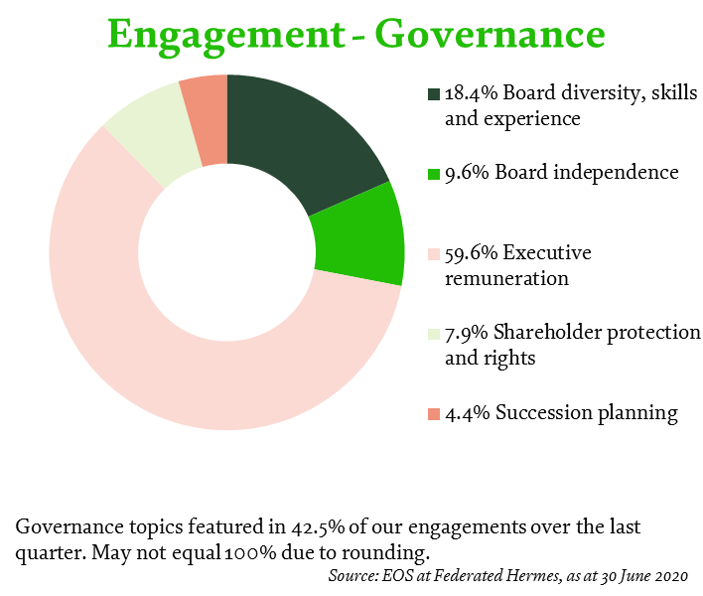 Engagement - Governance

18.4% Board diversity, skills and experience

9.6% Board independence

59.6% Executive remuneration

7.9% Shareholder protection and rights

4.4% Succession planning

Governance topics featured in 42.5% of our engagements over the last quarter. May not equal 100% due to rounding.

Source: EOS at Federated Hermes, as at 30 June 2020